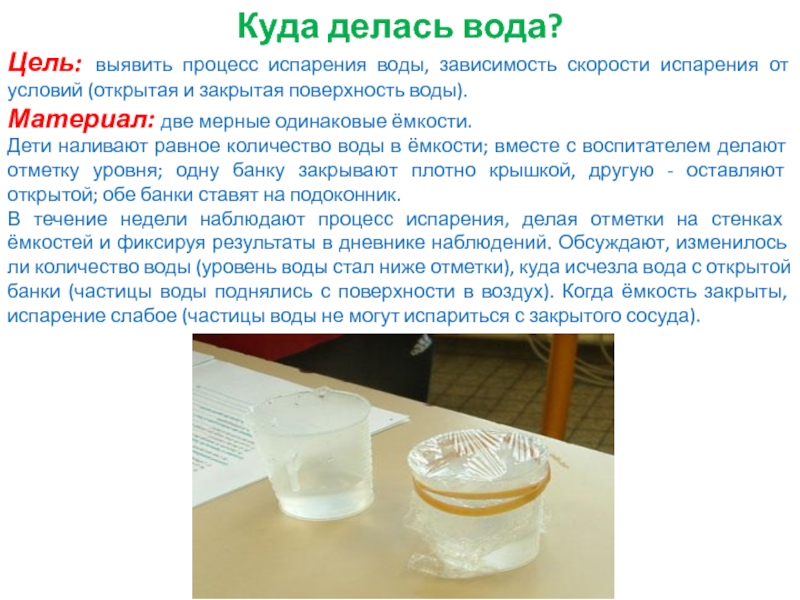 Куда делась вода?

Цель: выявить процесс испарения воды, зависимость скорости испарения от условий (открытая и закрытая поверхность воды).

Материал: две мерные одинаковые ёмкости.

Дети наливают равное количество воды в ёмкости; вместе с воспитателем делают отметку уровня; одну банку закрывают плотно крышкой, другую - оставляют открытой; обе банки ставят на подоконник.

В течение недели наблюдают процесс испарения, делая отметки на стенках ёмкостей и фиксируя результаты в дневнике наблюдений. Обсуждают, изменилось ли количество воды (уровень воды стал ниже отметки), куда исчезла вода с открытой банки (частицы воды поднялись с поверхности в воздух). Когда ёмкость закрыты, испарение слабое (частицы воды не могут испариться с закрытого сосуда).